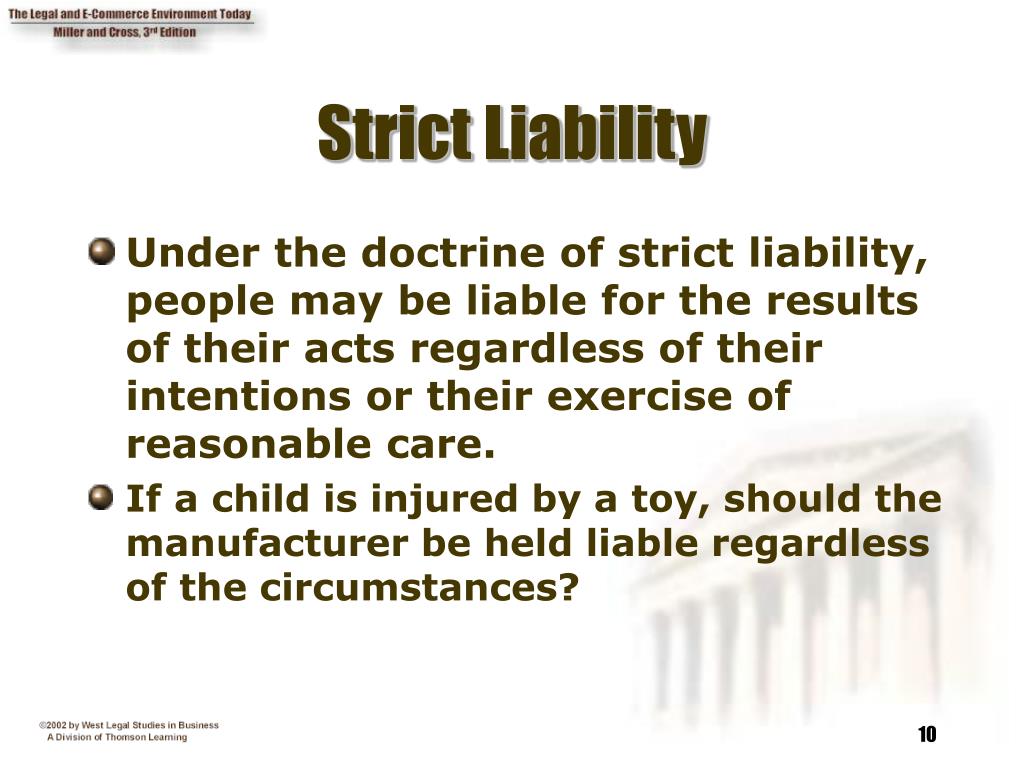 The Legal and E-Commerce Environment Today
Miller and Cross, 3rd Edition

Strict Liability

Under the doctrine of strict liability, people may be liable for the results of their acts regardless of their intentions or their exercise of reasonable care.

If a child is injured by a toy, should the manufacturer be held liable regardless of the circumstances?

©2002 by West Legal Studies in Business
A Division of Thomson Learning

10